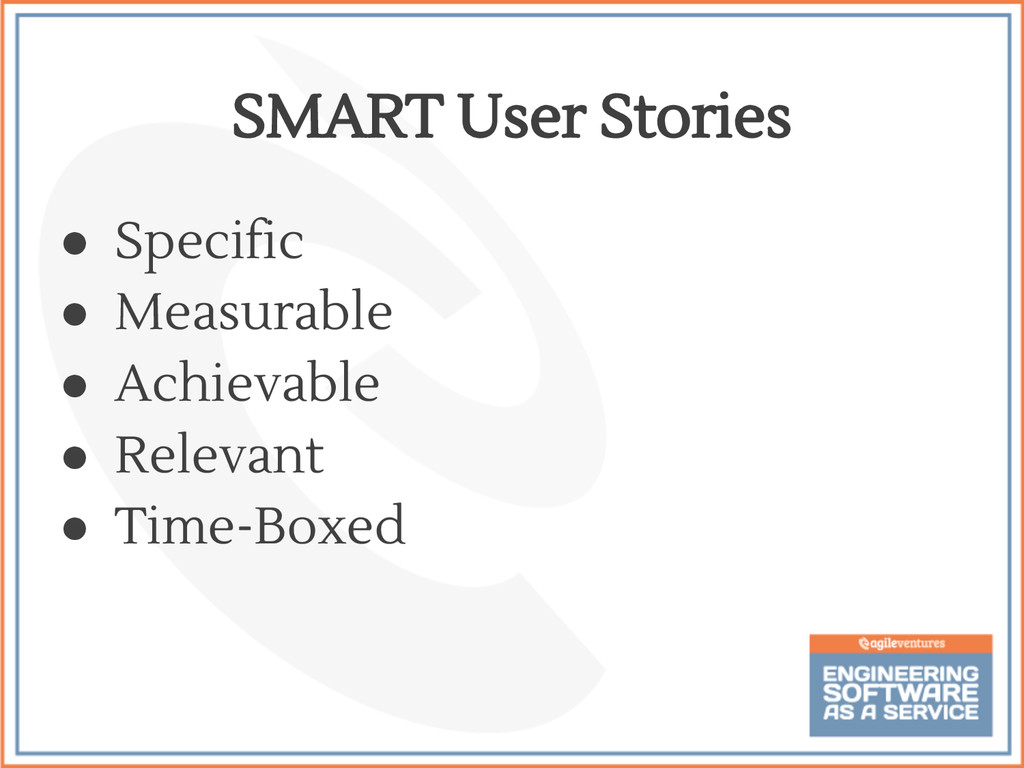 SMART User Stories

● Specific
● Measurable
● Achievable
● Relevant
● Time-Boxed

agileventures
ENGINEERING SOFTWARE AS A SERVICE